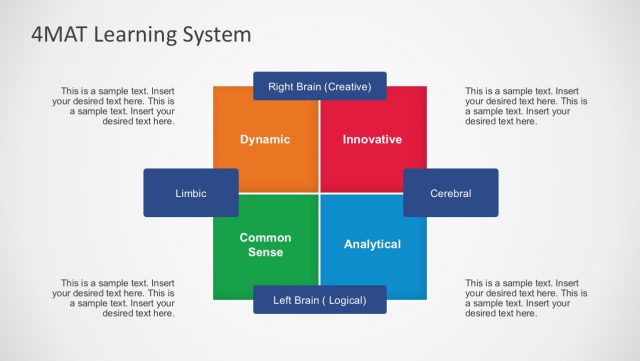 4MAT Learning System

This is a sample text. Insert your desired text here. This is a sample text. Insert your desired text here.

Right Brain (Creative)

This is a sample text. Insert your desired text here. This is a sample text. Insert your desired text here.

Dynamic

Innovative

Limbic

Cerebral

Common Sense

Analytical

This is a sample text. Insert your desired text here. This is a sample text. Insert your desired text here.

Left Brain ( Logical)

This is a sample text. Insert your desired text here. This is a sample text. Insert your desired text here.